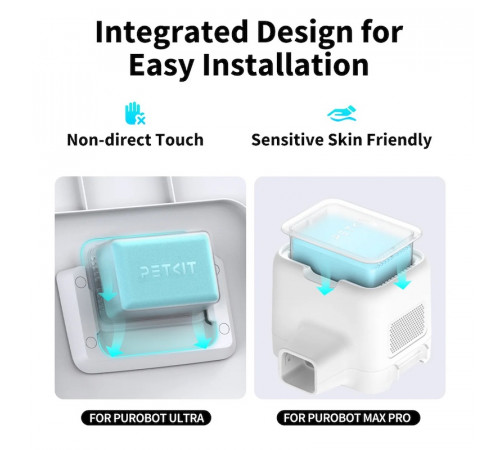 Integrated Design for Easy Installation

Non-direct Touch

Sensitive Skin Friendly

PETKIT

PETKIT

FOR PUROBOT ULTRA

FOR PUROBOT MAX PRO